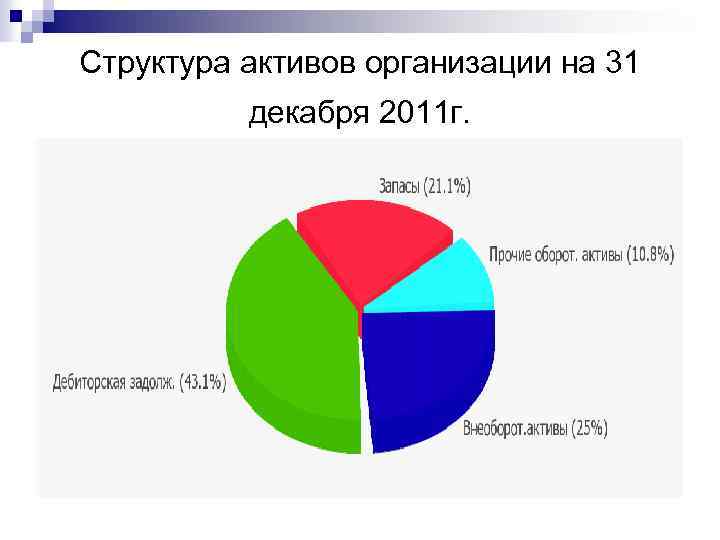 Структура активов организации на 31 декабря 2011г.

Запасы (21.1%)

Прочие оборот. активы (10.8%)

Дебиторская задолж. (43.1%)

Внеоборот.активы (25%)